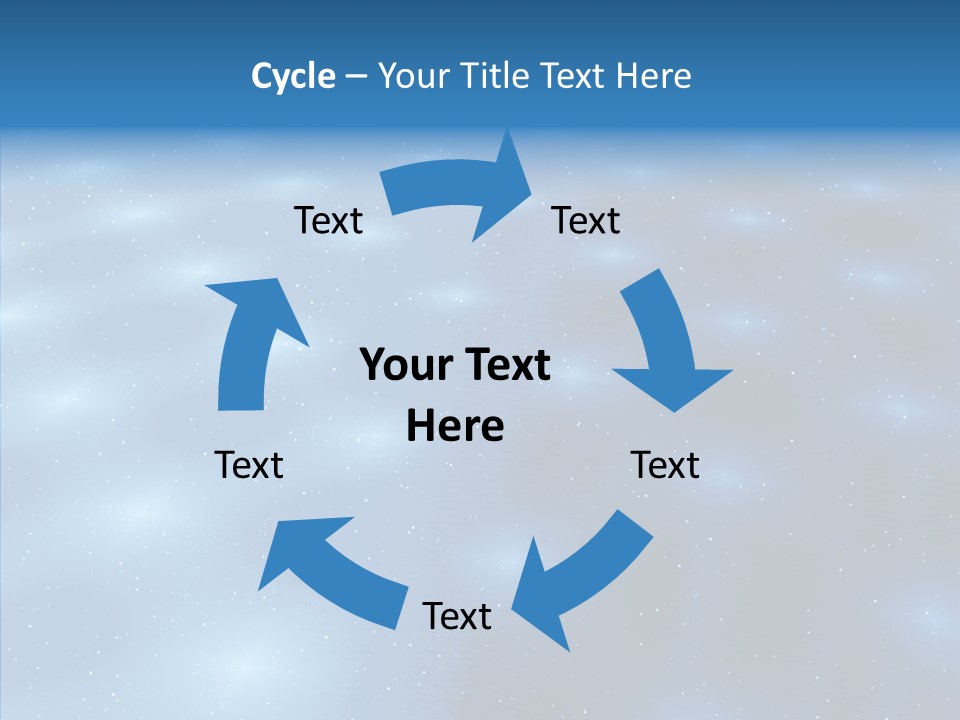 Cycle – Your Title Text Here

Text

Text

Your Text Here

Text

Text

Text